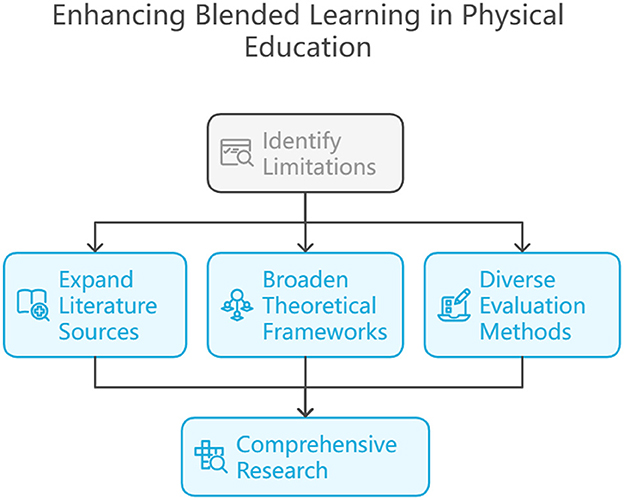 Enhancing Blended Learning in Physical Education

Identify Limitations

Expand Literature Sources

Broaden Theoretical Frameworks

Diverse Evaluation Methods

Comprehensive Research